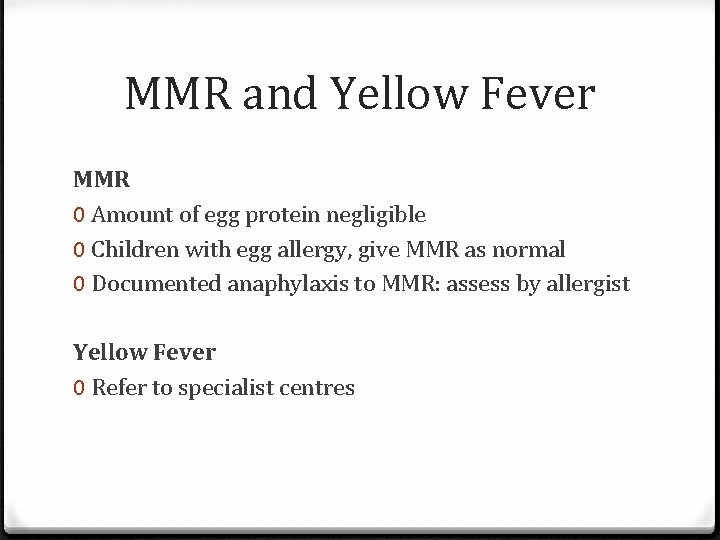 MMR and Yellow Fever

MMR

0 Amount of egg protein negligible

0 Children with egg allergy, give MMR as normal

0 Documented anaphylaxis to MMR: assess by allergist

Yellow Fever

0 Refer to specialist centres